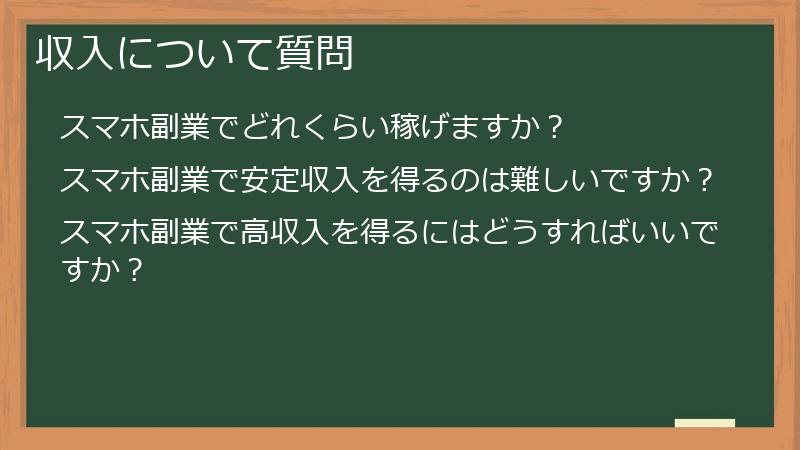 収入について質問

スマホ副業でどれくらい稼げますか？

スマホ副業で安定収入を得るのは難しいですか？

スマホ副業で高収入を得るにはどうすればいいですか？